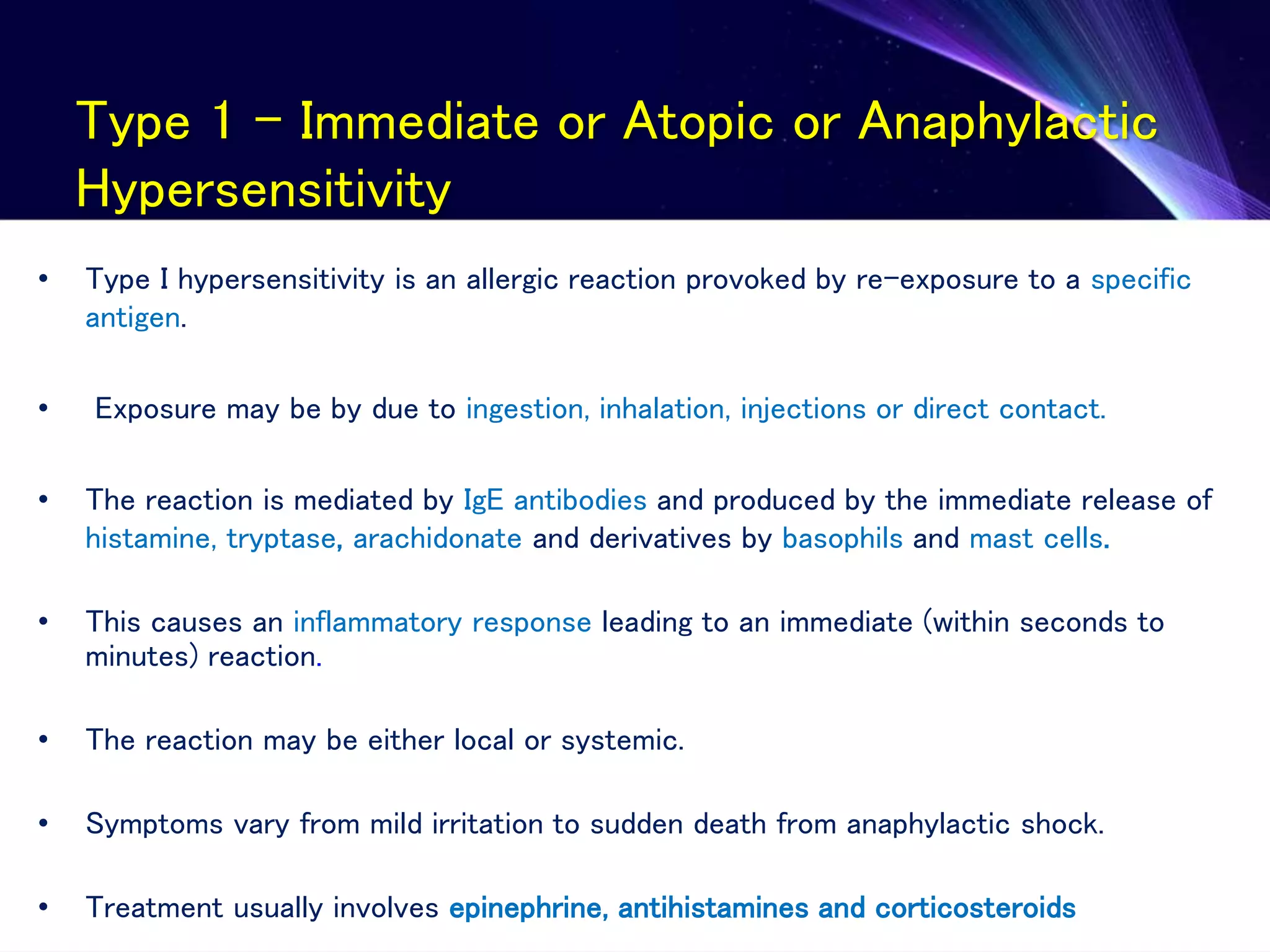 Type 1 – Immediate or Atopic or Anaphylactic Hypersensitivity

• Type I hypersensitivity is an allergic reaction provoked by re-exposure to a specific antigen.

• Exposure may be by due to ingestion, inhalation, injections or direct contact.

• The reaction is mediated by IgE antibodies and produced by the immediate release of histamine, tryptase, arachidonate and derivatives by basophils and mast cells.

• This causes an inflammatory response leading to an immediate (within seconds to minutes) reaction.

• The reaction may be either local or systemic.

• Symptoms vary from mild irritation to sudden death from anaphylactic shock.

• Treatment usually involves epinephrine, antihistamines and corticosteroids